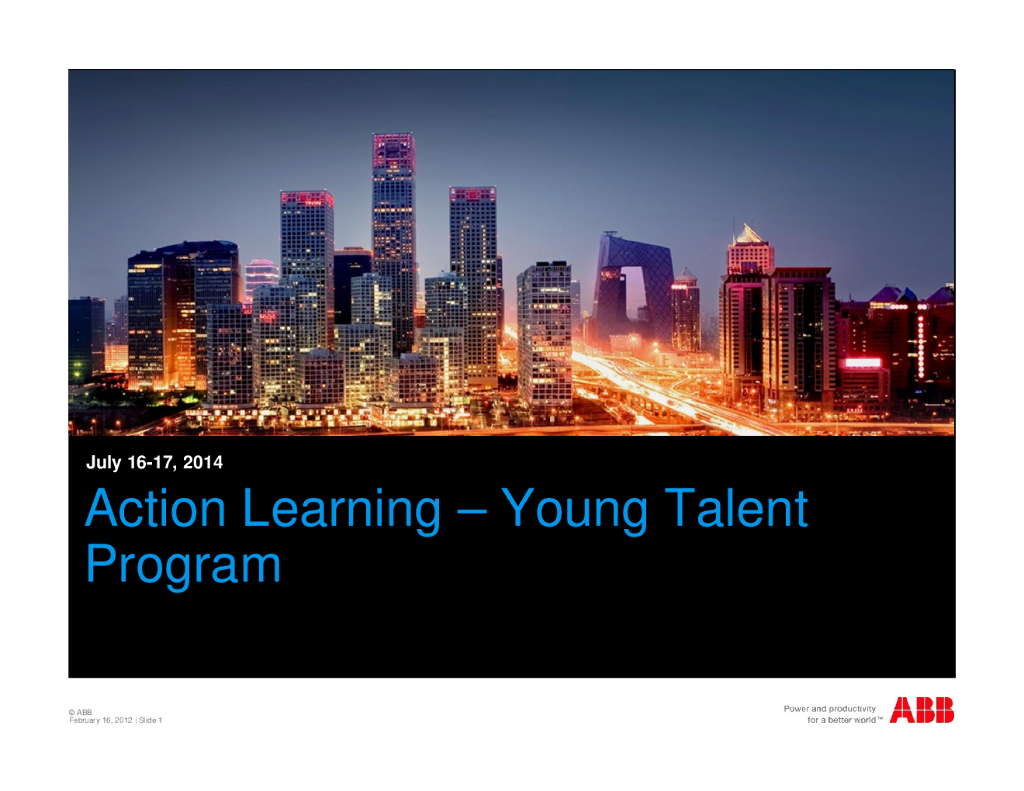 July 16-17, 2014

Action Learning – Young Talent Program

© ABB
February 16, 2012 | Slide 1

Power and productivity for a better world™

ABB